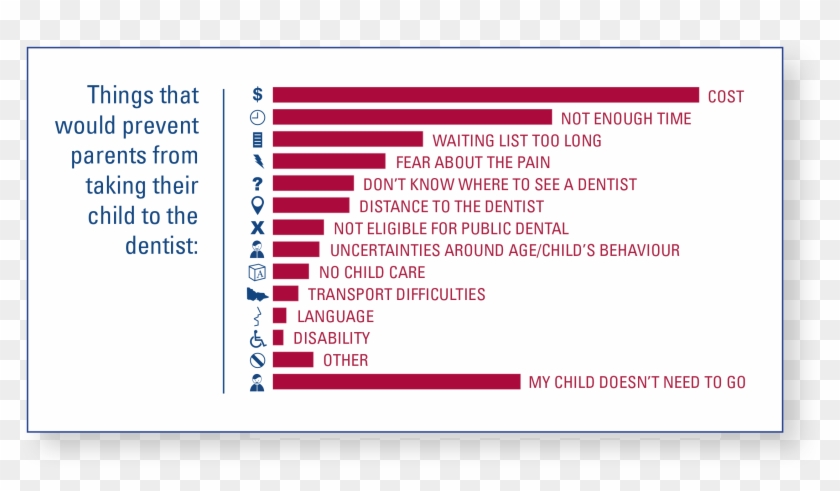 Things that would prevent parents from taking their child to the dentist:

$ COST
NOT ENOUGH TIME
WAITING LIST TOO LONG
FEAR ABOUT THE PAIN
? DON'T KNOW WHERE TO SEE A DENTIST
DISTANCE TO THE DENTIST
X NOT ELIGIBLE FOR PUBLIC DENTAL
UNCERTAINTIES AROUND AGE/CHILD'S BEHAVIOUR
A NO CHILD CARE
TRANSPORT DIFFICULTIES
LANGUAGE
DISABILITY
OTHER
MY CHILD DOESN'T NEED TO GO